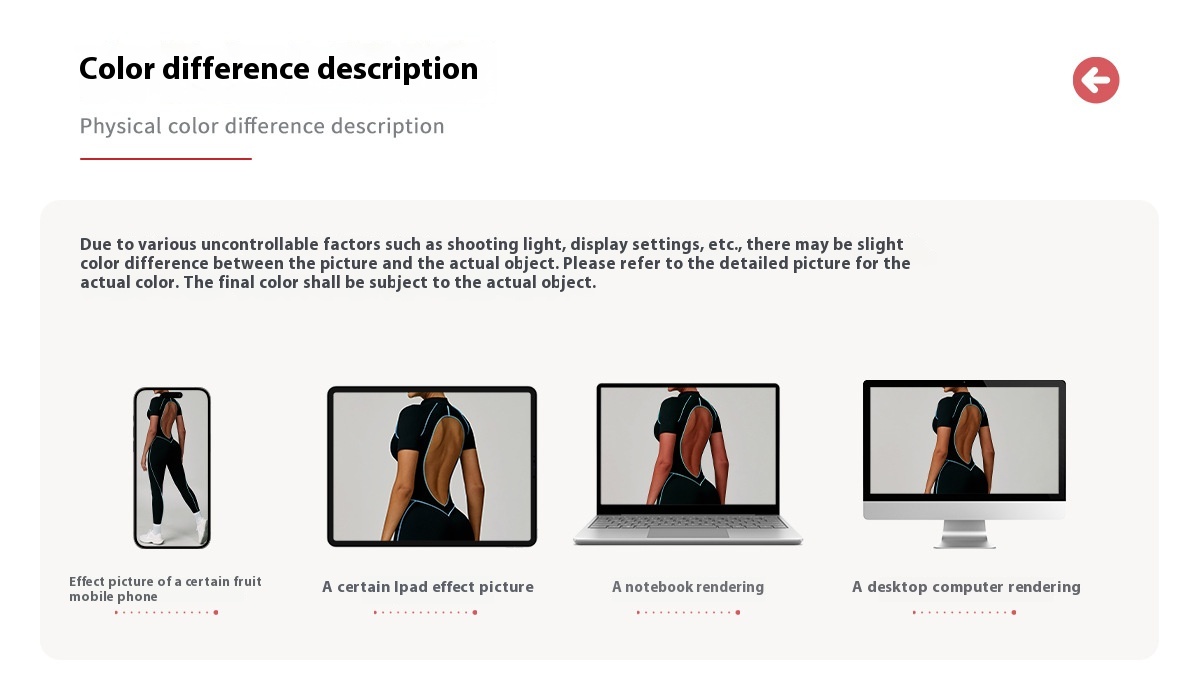 Color difference description

Physical color difference description

Due to various uncontrollable factors such as shooting light, display settings, etc., there may be slight color difference between the picture and the actual object. Please refer to the detailed picture for the actual color. The final color shall be subject to the actual object.

Effect picture of a certain fruit mobile phone

A certain Ipad effect picture

A notebook rendering

A desktop computer rendering